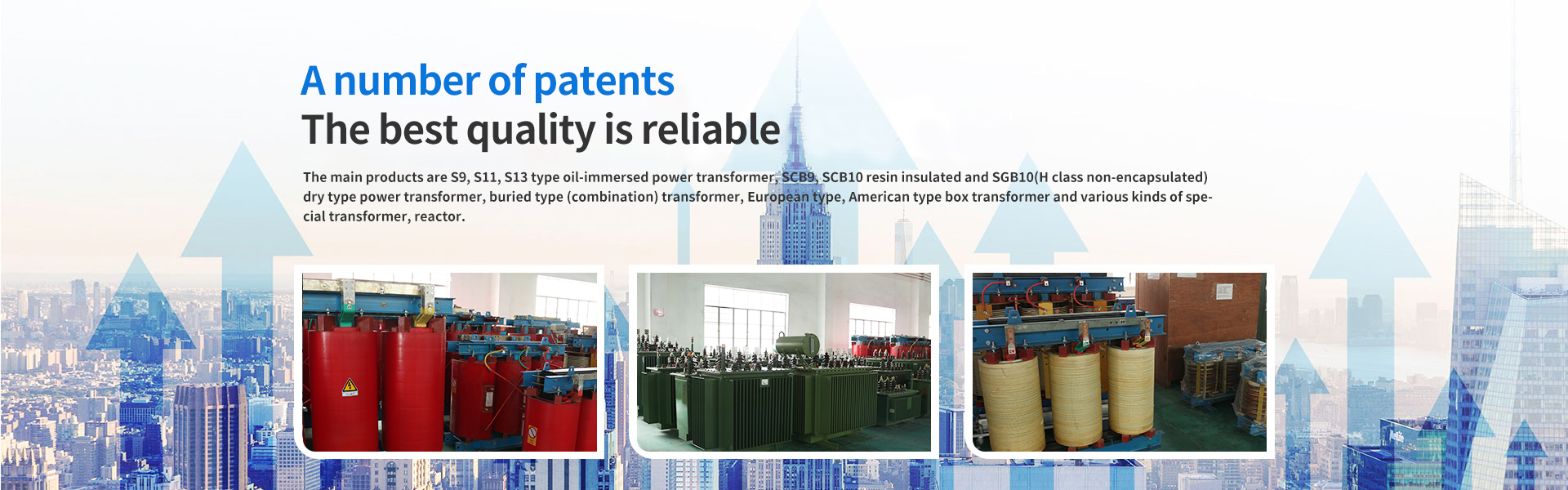 A number of patents
The best quality is reliable

The main products are S9, S11, S13 type oil-immersed power transformer, SCB9, SCB10 resin insulated and SGB10(H class non-encapsulated) dry type power transformer, buried type (combination) transformer, European type, American type box transformer and various kinds of special transformer, reactor.